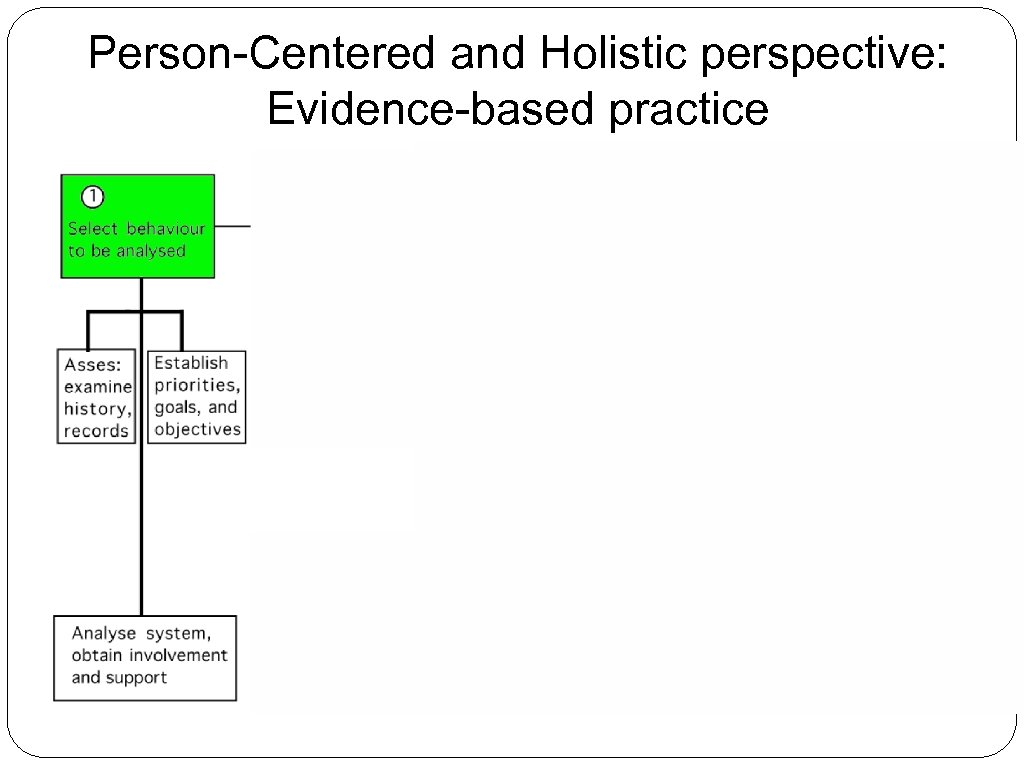 Person-Centered and Holistic perspective: Evidence-based practice

①
Select behaviour to be analysed

Asses: examine history, records

Establish priorities, goals, and objectives

Analyse system, obtain involvement and support